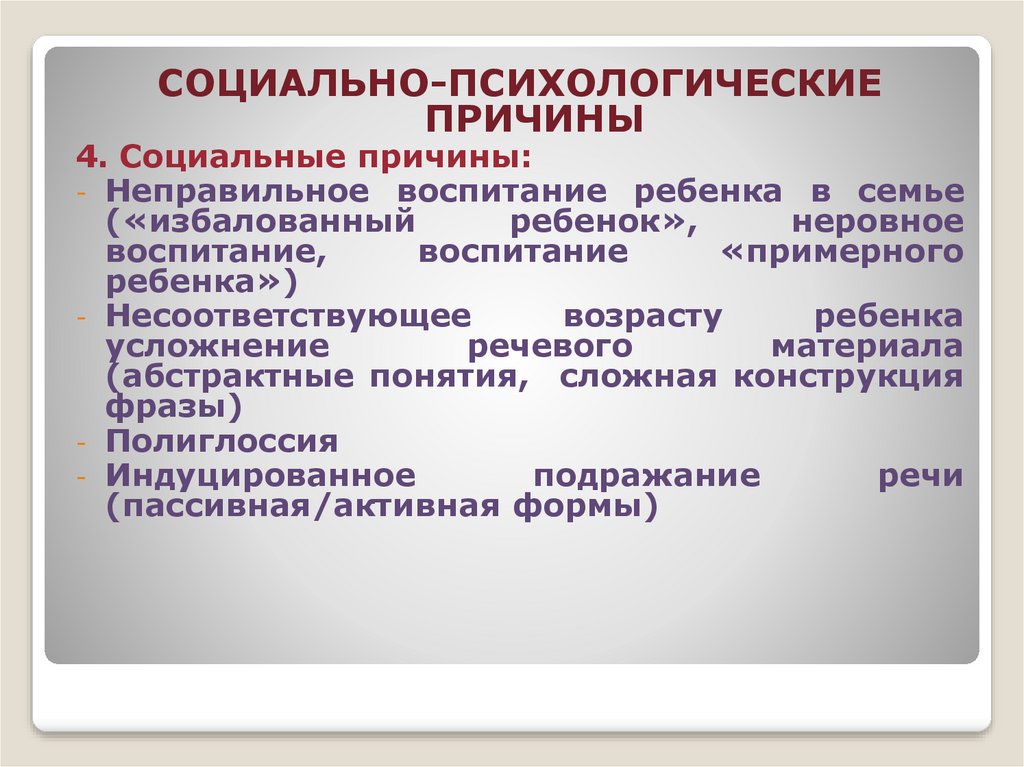 СОЦИАЛЬНО-ПСИХОЛОГИЧЕСКИЕ ПРИЧИНЫ

4. Социальные причины:

- Неправильное воспитание ребенка в семье («избалованный ребенок», неровное воспитание, воспитание «примерного ребенка»)
- Несоответствующее возрасту ребенка усложнение речевого материала (абстрактные понятия, сложная конструкция фразы)
- Полиглоссия
- Индуцированное подражание речи (пассивная/активная формы)